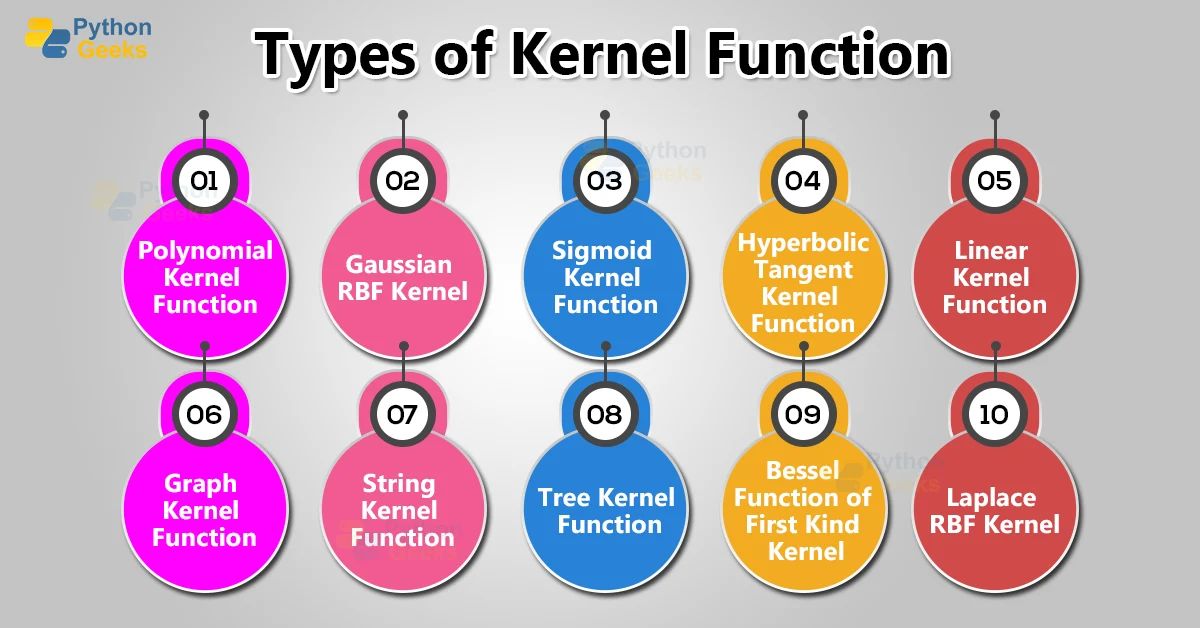 Python Geeks

Types of Kernel Function

01
Polynomial Kernel Function

02
Gaussian RBF Kernel

03
Sigmoid Kernel Function

04
Hyperbolic Tangent Kernel Function

05
Linear Kernel Function

06
Graph Kernel Function

07
String Kernel Function

08
Tree Kernel Function

09
Bessel Function of First Kind Kernel

10
Laplace RBF Kernel